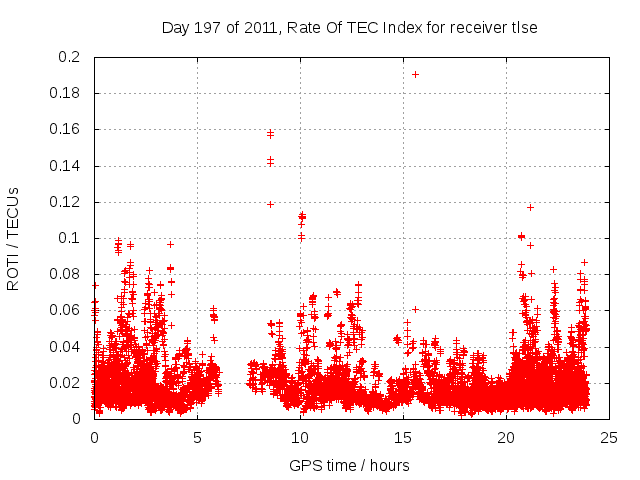 Day 197 of 2011, Rate Of TEC Index for receiver tlse

ROTI / TECUs

0.2
0.18
0.16
0.14
0.12
0.1
0.08
0.06
0.04
0.02
0

0
5
10
15
20
25

GPS time / hours